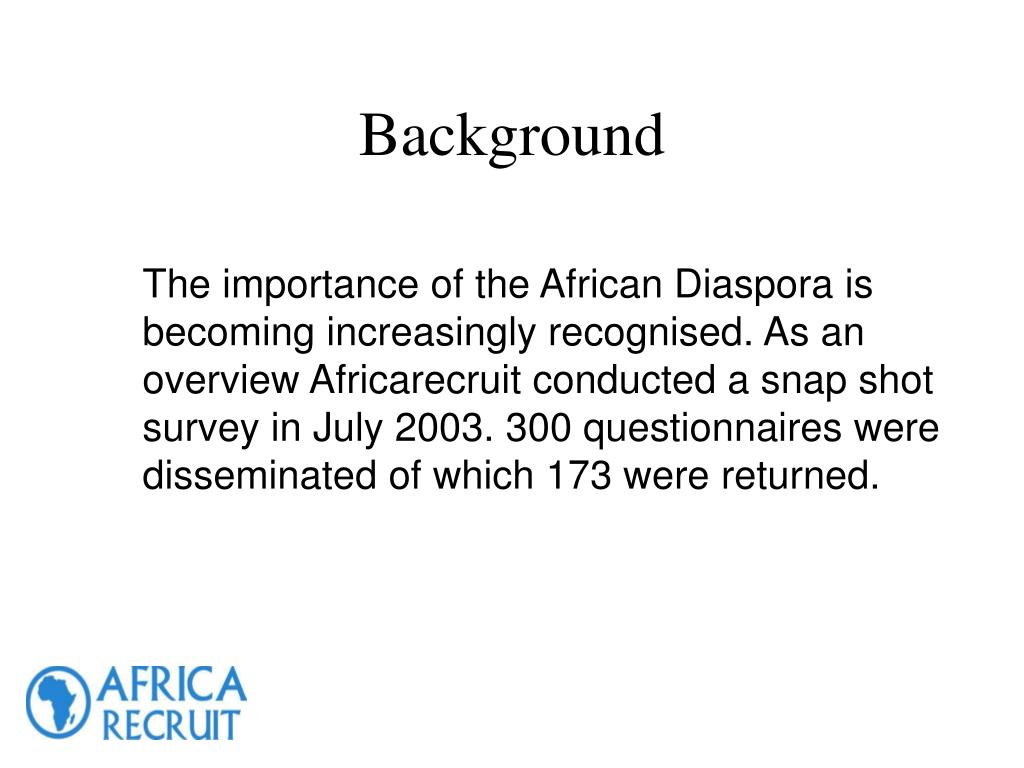 Background

The importance of the African Diaspora is becoming increasingly recognised. As an overview Africarecruit conducted a snap shot survey in July 2003. 300 questionnaires were disseminated of which 173 were returned.

AFRICA
RECRUIT